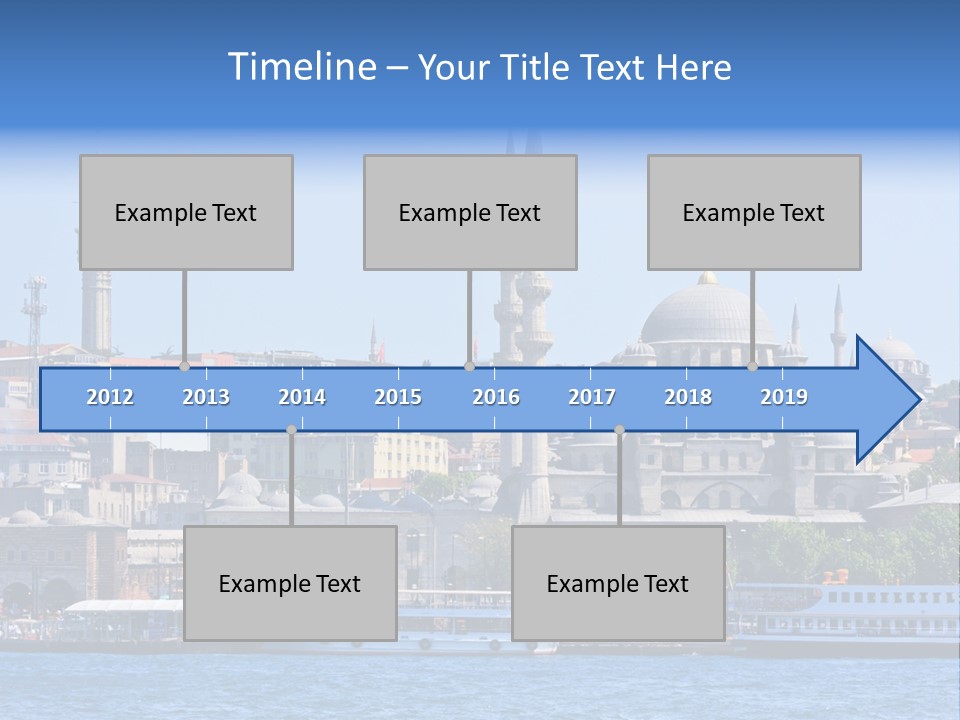 Timeline – Your Title Text Here

Example Text

Example Text

Example Text

2012 2013 2014 2015 2016 2017 2018 2019

Example Text

Example Text